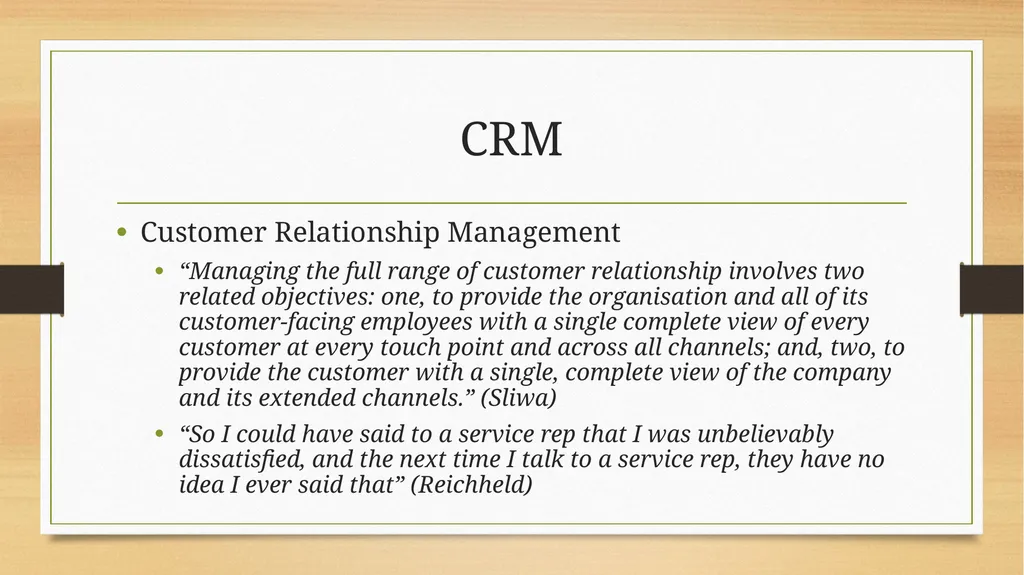 CRM

• Customer Relationship Management

• “Managing the full range of customer relationship involves two related objectives: one, to provide the organisation and all of its customer-facing employees with a single complete view of every customer at every touch point and across all channels; and, two, to provide the customer with a single, complete view of the company and its extended channels.” (Sliwa)

• “So I could have said to a service rep that I was unbelievably dissatisfied, and the next time I talk to a service rep, they have no idea I ever said that” (Reichheld)